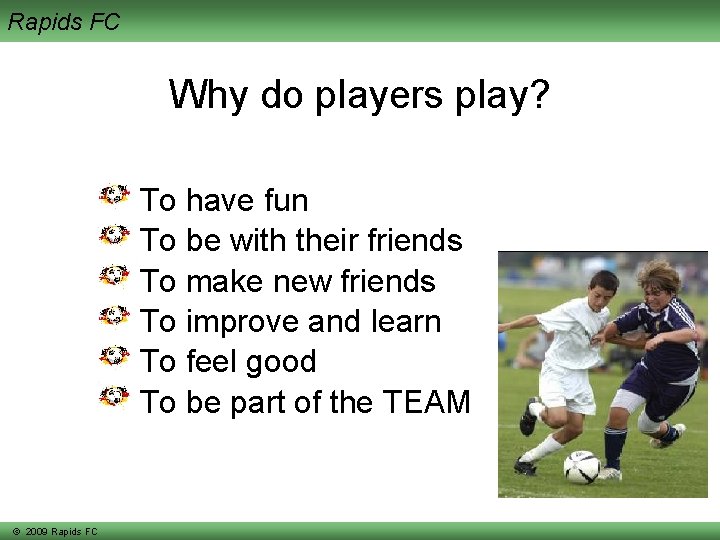 Rapids FC

Why do players play?

To have fun
To be with their friends
To make new friends
To improve and learn
To feel good
To be part of the TEAM

© 2009 Rapids FC